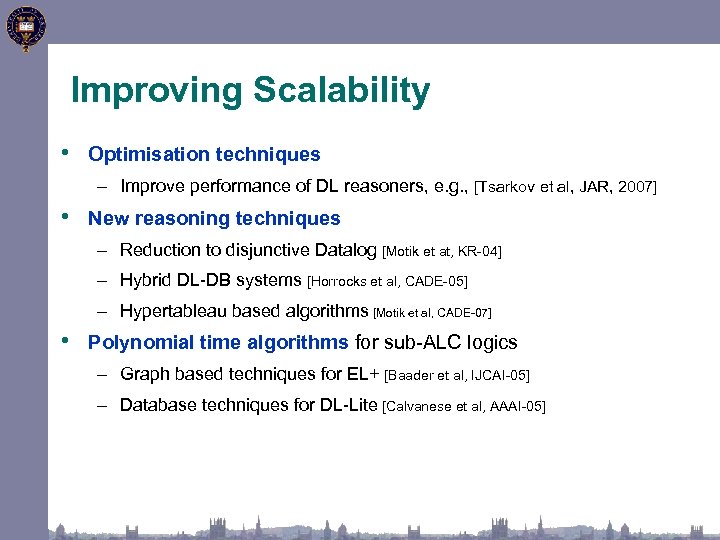 Improving Scalability

• Optimisation techniques
 – Improve performance of DL reasoners, e.g., [Tsarkov et al, JAR, 2007]
• New reasoning techniques
 – Reduction to disjunctive Datalog [Motik et at, KR-04]
 – Hybrid DL-DB systems [Horrocks et al, CADE-05]
 – Hypertableau based algorithms [Motik et al, CADE-07]
• Polynomial time algorithms for sub-ALC logics
 – Graph based techniques for EL+ [Baader et al, IJCAI-05]
 – Database techniques for DL-Lite [Calvanese et al, AAAI-05]